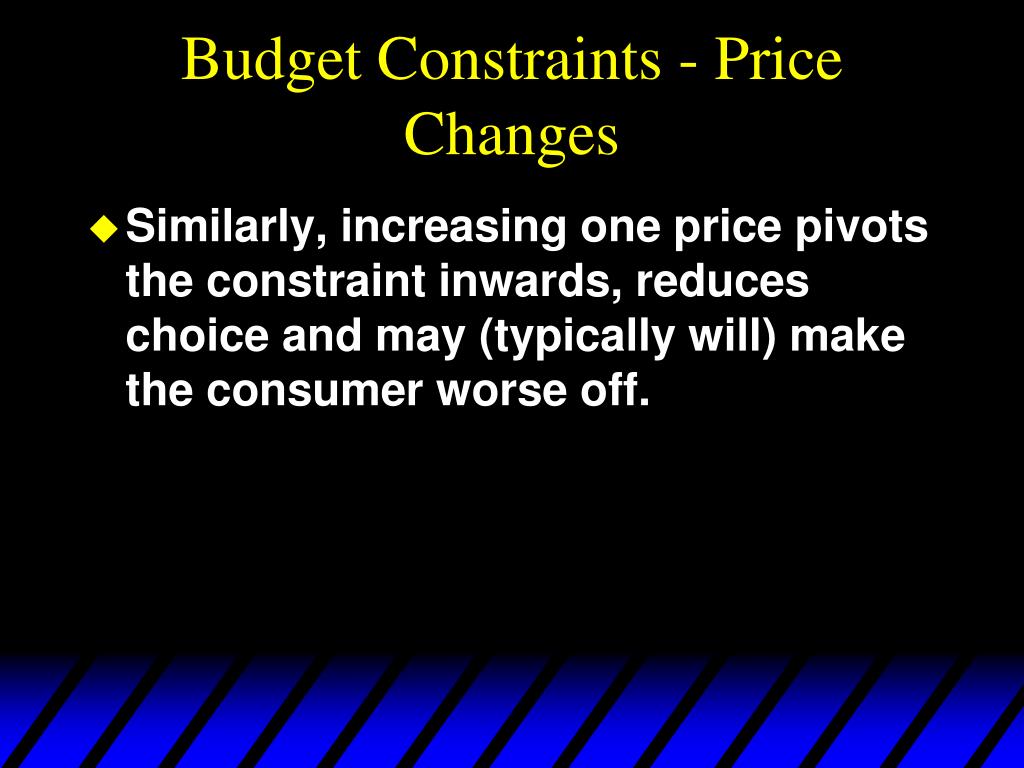 Budget Constraints - Price Changes

◆ Similarly, increasing one price pivots the constraint inwards, reduces choice and may (typically will) make the consumer worse off.